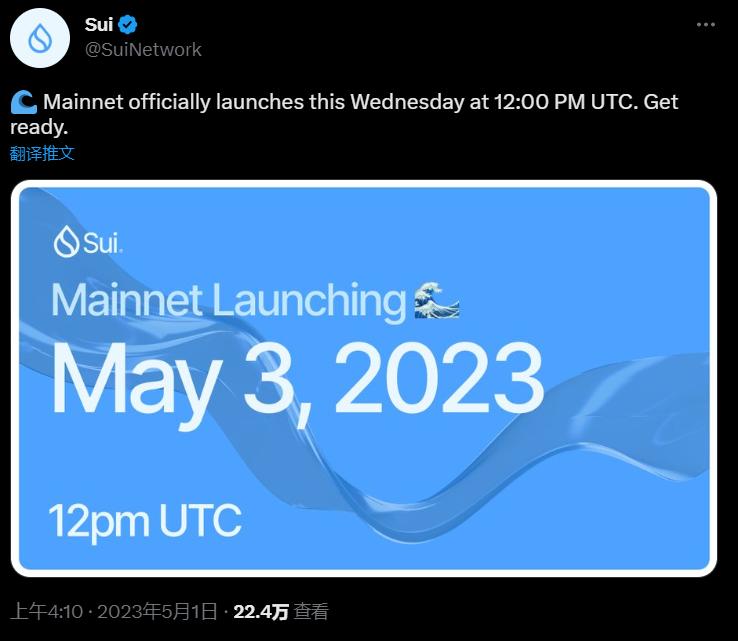 Sui
@SuiNetwork

🌊 Mainnet officially launches this Wednesday at 12:00 PM UTC. Get ready.
翻译推文

Sui
Mainnet Launching 🌊
May 3, 2023
12pm UTC

上午4:10 · 2023年5月1日 · 22.4万 查看